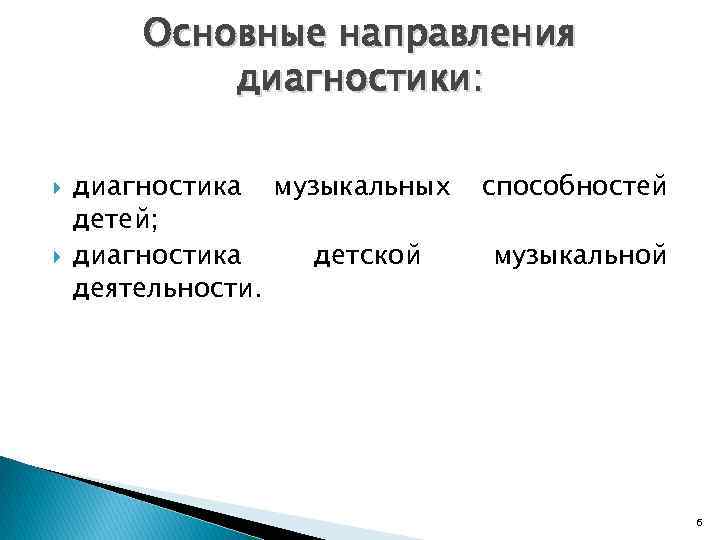 Основные направления диагностики:

диагностика музыкальных способностей детей;

диагностика детской музыкальной деятельности.

6